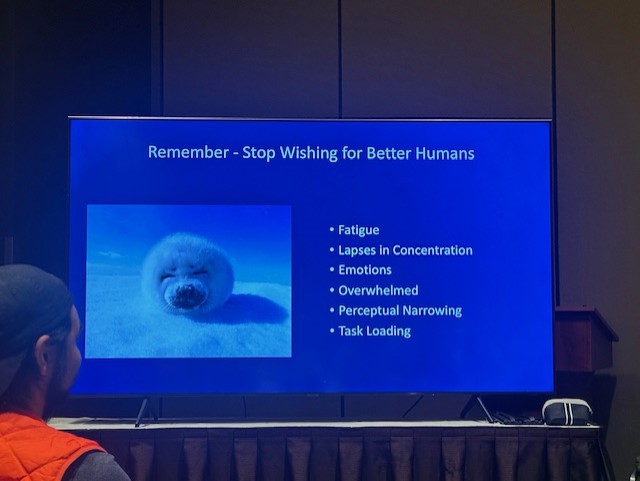 Remember - Stop Wishing for Better Humans

• Fatigue
• Lapses in Concentration
• Emotions
• Overwhelmed
• Perceptual Narrowing
• Task Loading